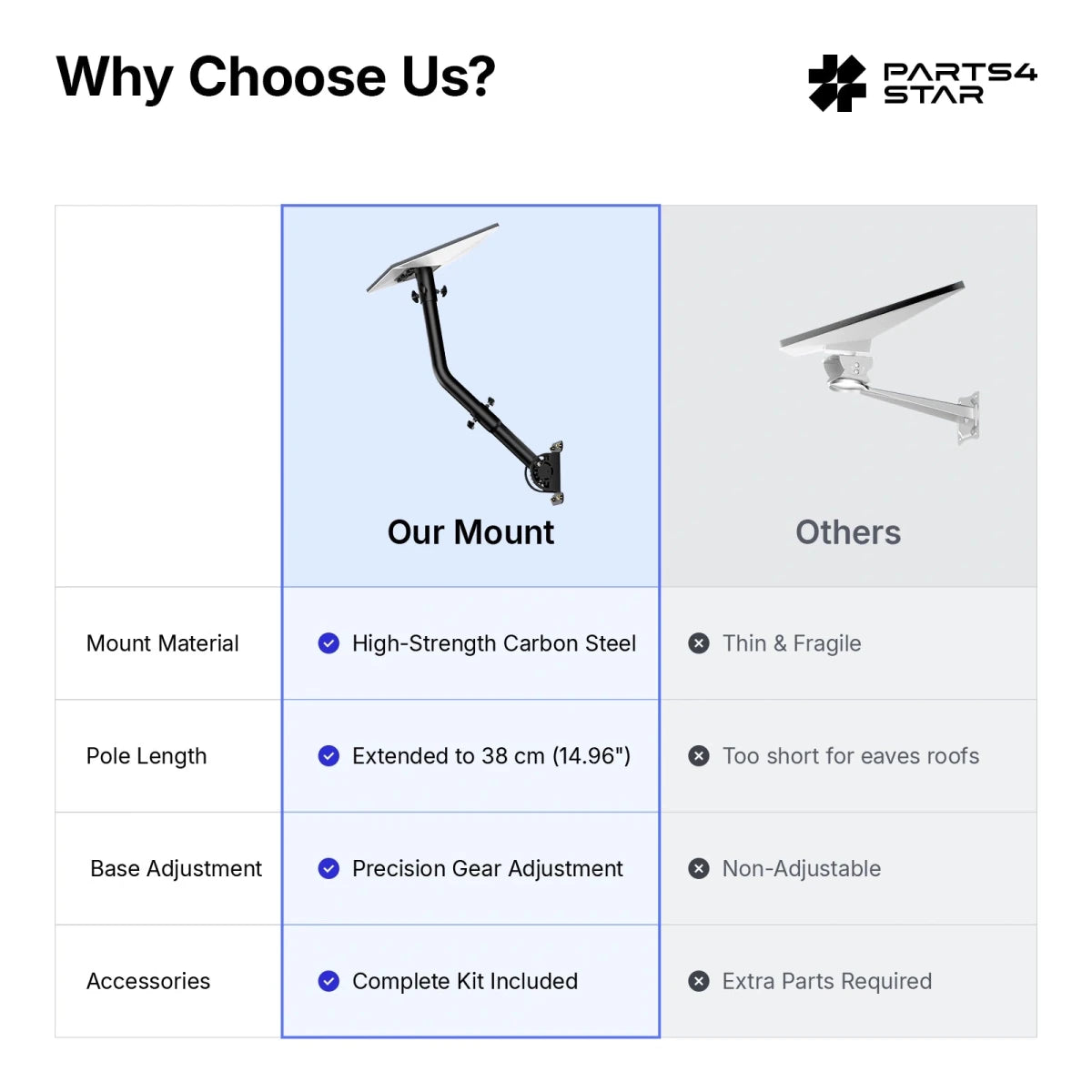 Why Choose Us?

PARTS4 STAR

| | Our Mount | Others |
|---|---|---|
| Mount Material | High-Strength Carbon Steel | Thin & Fragile |
| Pole Length | Extended to 38 cm (14.96") | Too short for eaves roofs |
| Base Adjustment | Precision Gear Adjustment | Non-Adjustable |
| Accessories | Complete Kit Included | Extra Parts Required |